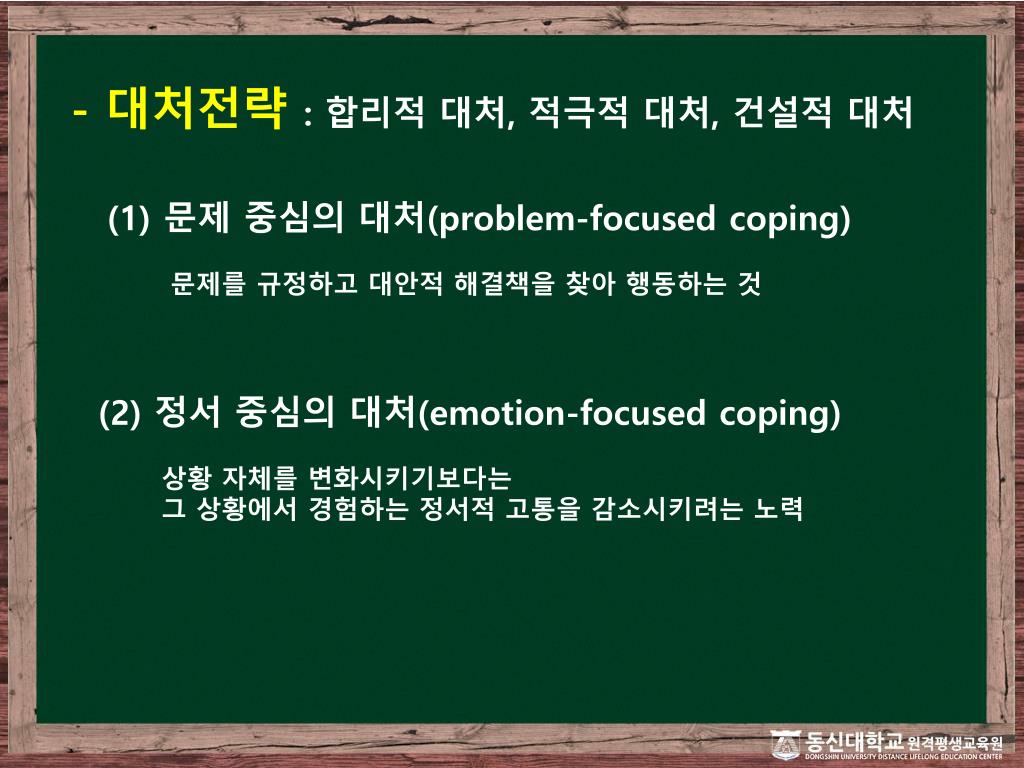 - 대처전략 : 합리적 대처, 적극적 대처, 건설적 대처

(1) 문제 중심의 대처(problem-focused coping)

문제를 규정하고 대안적 해결책을 찾아 행동하는 것

(2) 정서 중심의 대처(emotion-focused coping)

상황 자체를 변화시키기보다는
그 상황에서 경험하는 정서적 고통을 감소시키려는 노력

동신대학교 원격평생교육원
DONGSHIN UNIVERSITY DISTANCE LIFELONG EDUCATION CENTER